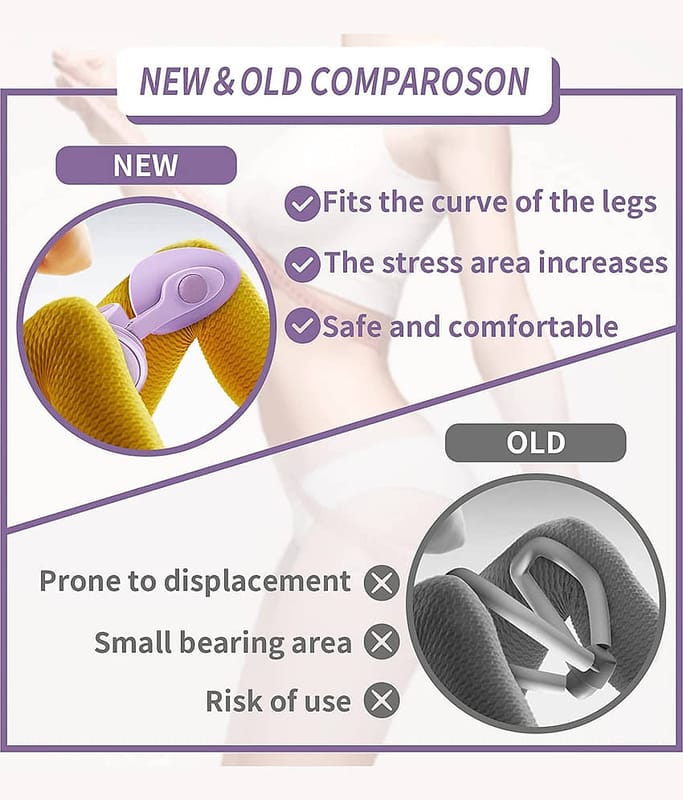 NEW & OLD COMPAROSON

NEW

Fits the curve of the legs

The stress area increases

Safe and comfortable

OLD

Prone to displacement

Small bearing area

Risk of use